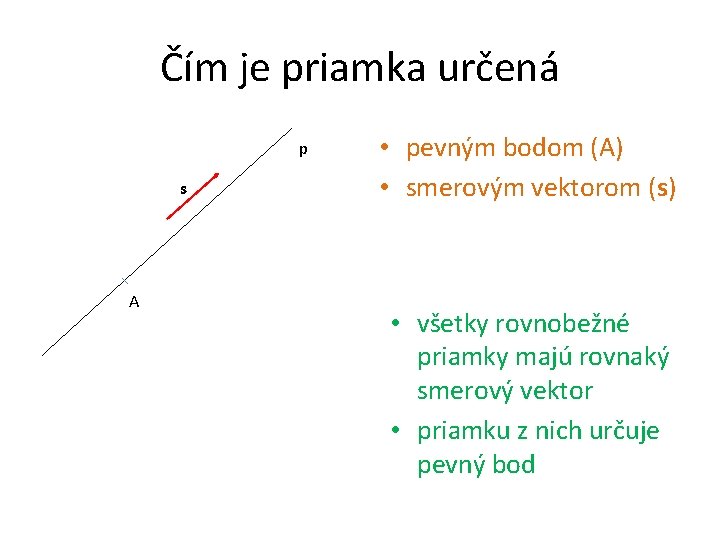 Čím je priamka určená

p

s

A

• pevným bodom (A)
• smerovým vektorom (s)

• všetky rovnobežné priamky majú rovnaký smerový vektor
• priamku z nich určuje pevný bod